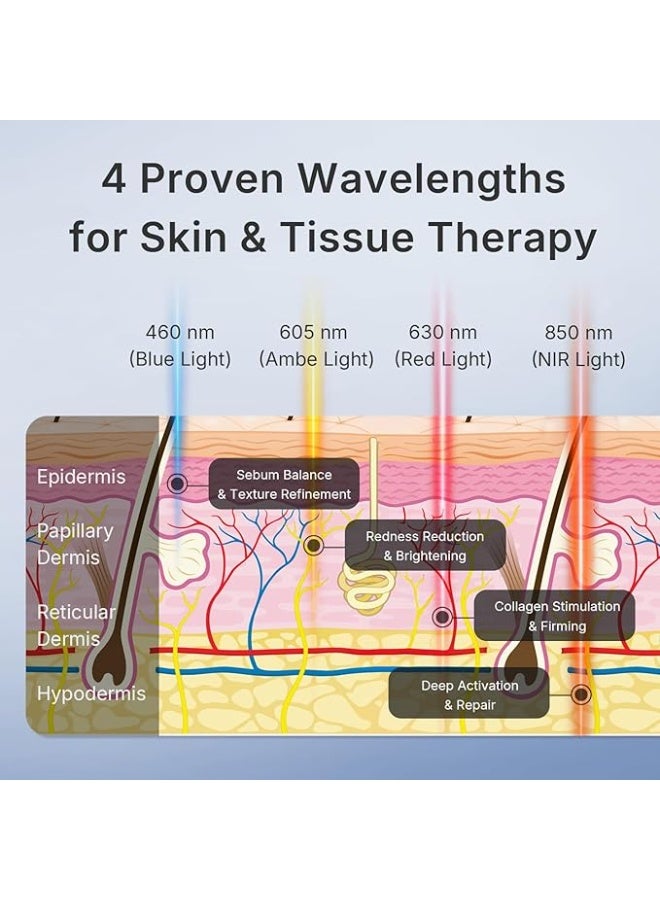 4 Proven Wavelengths for Skin & Tissue Therapy

460 nm (Blue Light)

605 nm (Ambe Light)

630 nm (Red Light)

850 nm (NIR Light)

Epidermis

Papillary Dermis

Reticular Dermis

Hypodermis

Sebum Balance & Texture Refinement

Redness Reduction & Brightening

Collagen Stimulation & Firming

Deep Activation & Repair